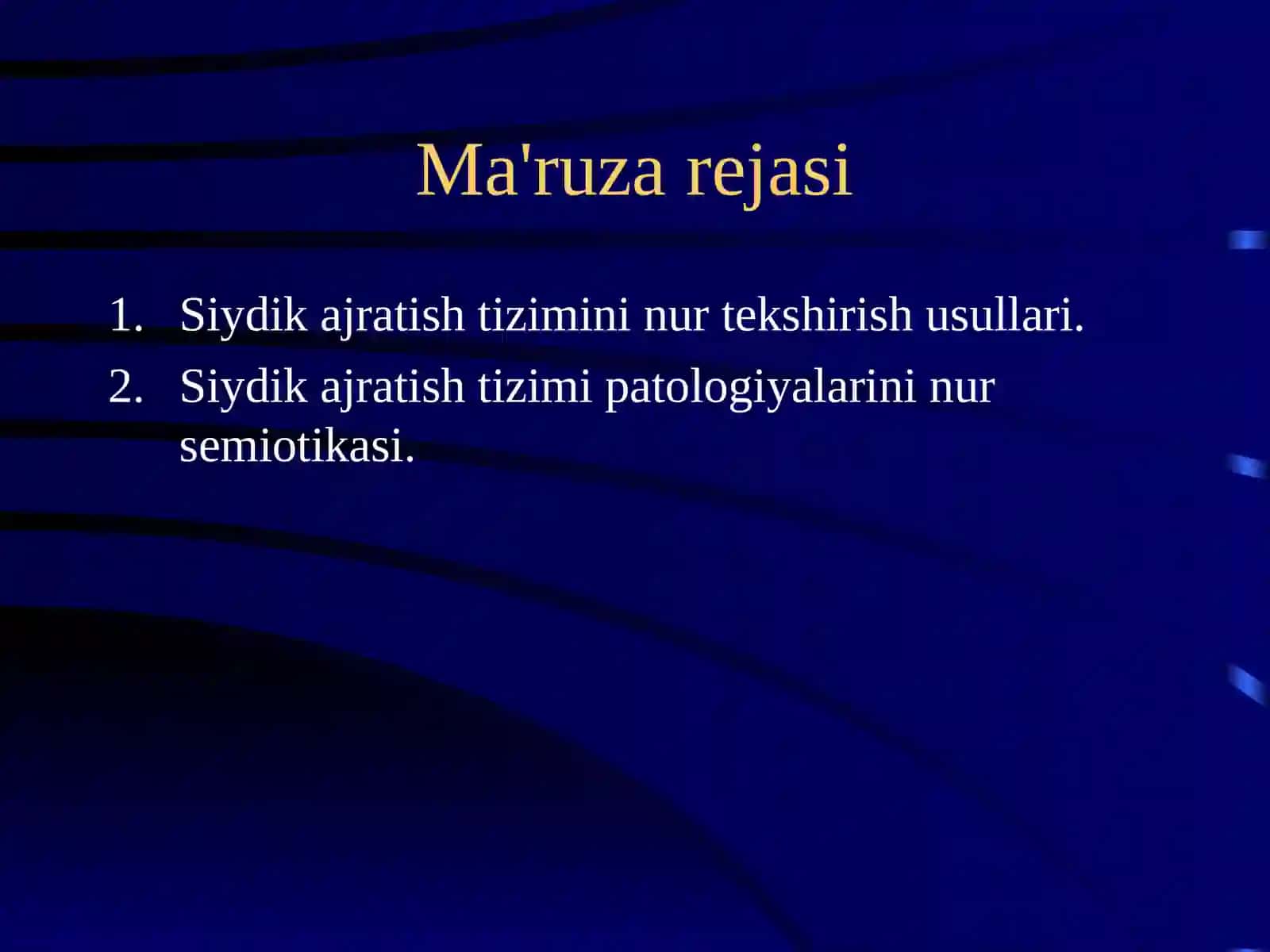 Ma'ruza rejasi

1. Siydik ajratish tizimini nur tekshirish usullari.
2. Siydik ajratish tizimi patologiyalarini nur semiotikasi.